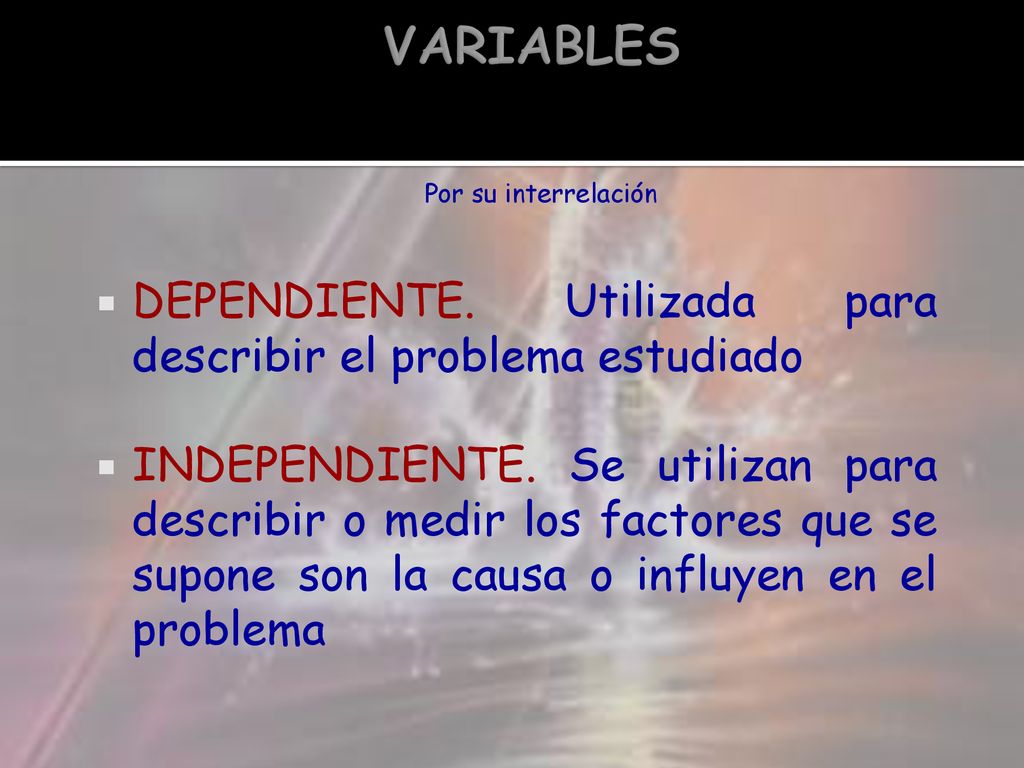 VARIABLES

Por su interrelación

DEPENDIENTE. Utilizada para describir el problema estudiado

INDEPENDIENTE. Se utilizan para describir o medir los factores que se supone son la causa o influyen en el problema